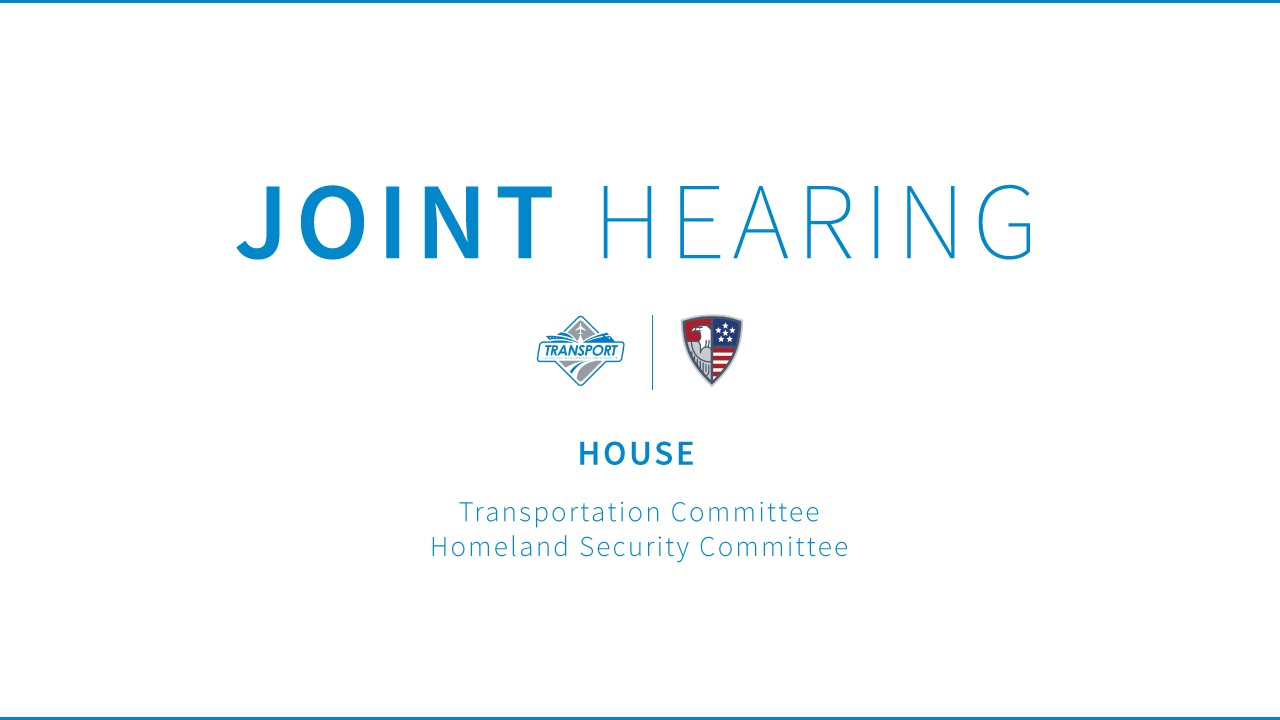 JOINT HEARING

TRANSPORT

HOUSE

Transportation Committee
Homeland Security Committee